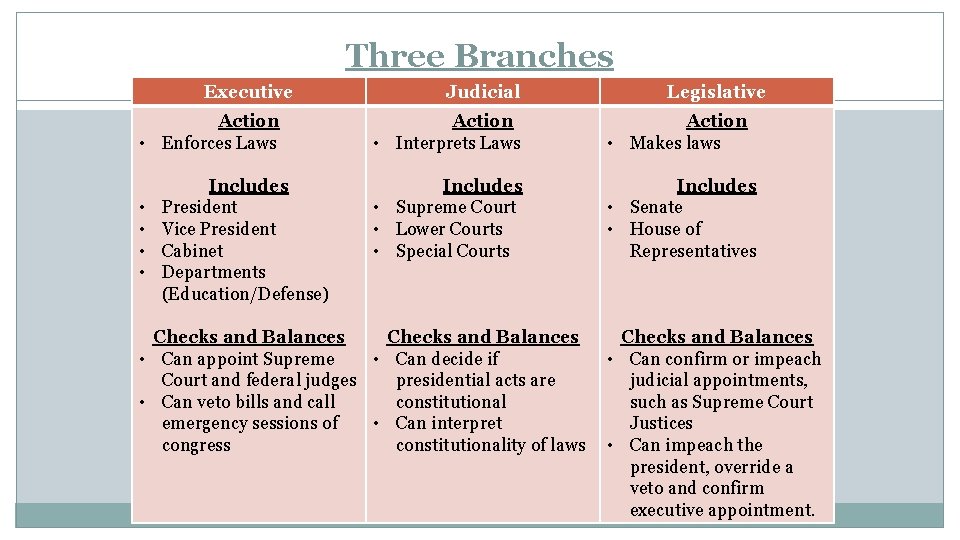 Three Branches

| Executive | Judicial | Legislative |
|---|---|---|
| Action<br>• Enforces Laws<br><br>Includes<br>• President<br>• Vice President<br>• Cabinet<br>• Departments (Education/Defense)<br><br>Checks and Balances<br>• Can appoint Supreme Court and federal judges<br>• Can veto bills and call emergency sessions of congress | Action<br>• Interprets Laws<br><br>Includes<br>• Supreme Court<br>• Lower Courts<br>• Special Courts<br><br>Checks and Balances<br>• Can decide if presidential acts are constitutional<br>• Can interpret constitutionality of laws | Action<br>• Makes laws<br><br>Includes<br>• Senate<br>• House of Representatives<br><br>Checks and Balances<br>• Can confirm or impeach judicial appointments, such as Supreme Court Justices<br>• Can impeach the president, override a veto and confirm executive appointment. |